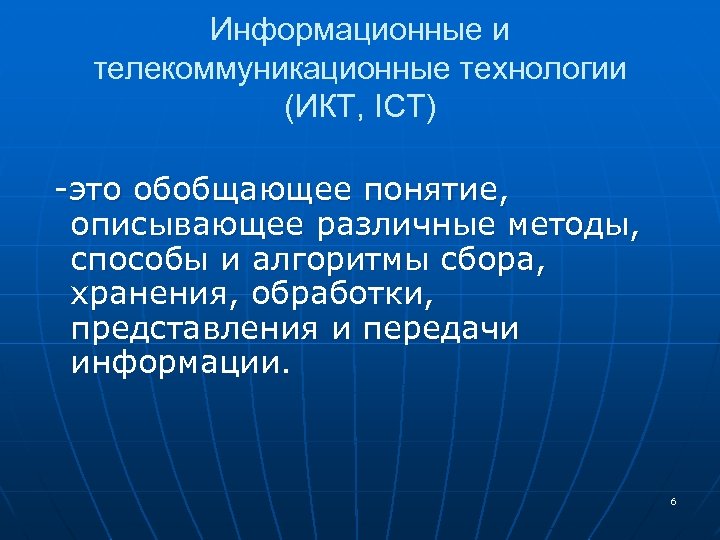 Информационные и телекоммуникационные технологии (ИКТ, ICT)

-это обобщающее понятие, описывающее различные методы, способы и алгоритмы сбора, хранения, обработки, представления и передачи информации.

6